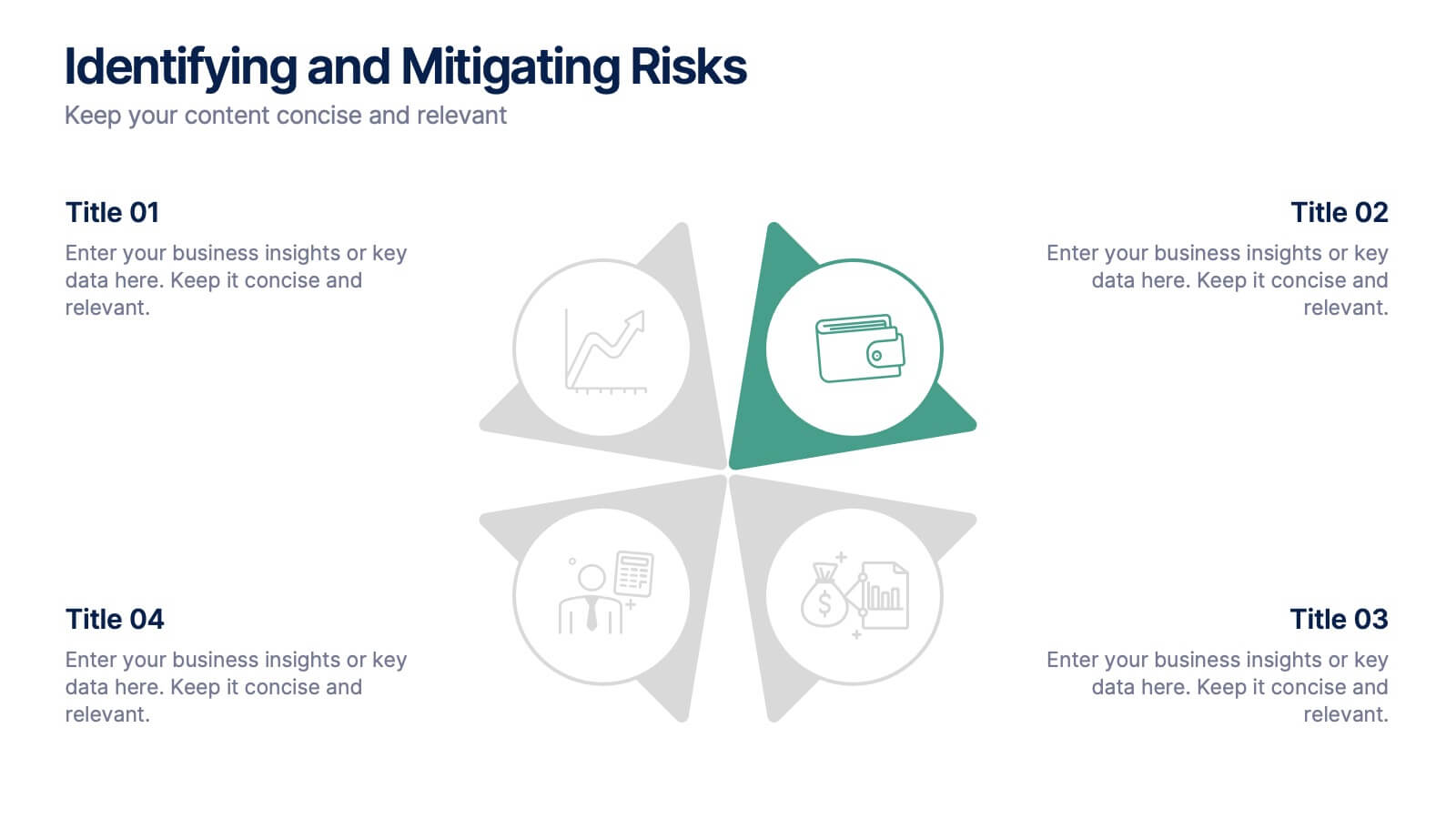 Identifying and Mitigating Risks
Keep your content concise and relevant

Title 01
Enter your business insights or key data here. Keep it concise and relevant.

Title 02
Enter your business insights or key data here. Keep it concise and relevant.

Title 04
Enter your business insights or key data here. Keep it concise and relevant.

Title 03
Enter your business insights or key data here. Keep it concise and relevant.